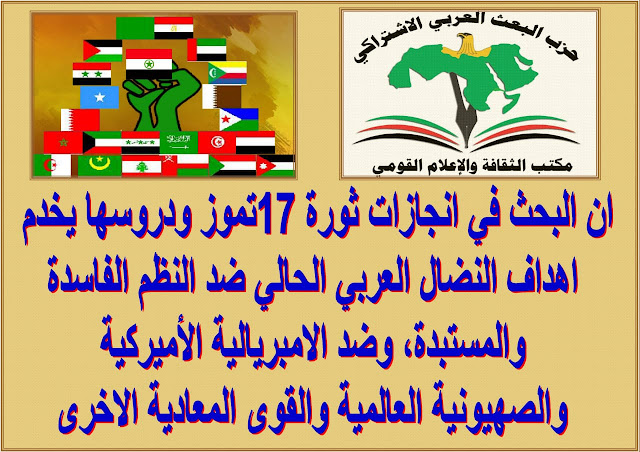 حزب البعث العربي الاشتراكي

مكتب الثقافة والإعلام القومي

ان البحث في انجازات ثورة 17تموز ودروسها يخدم اهداف النضال العربي الحالي ضد النظم الفاسدة والمستبدة، وضد الامبريالية الأميركية والصهيونية العالمية والقوى المعادية الاخرى